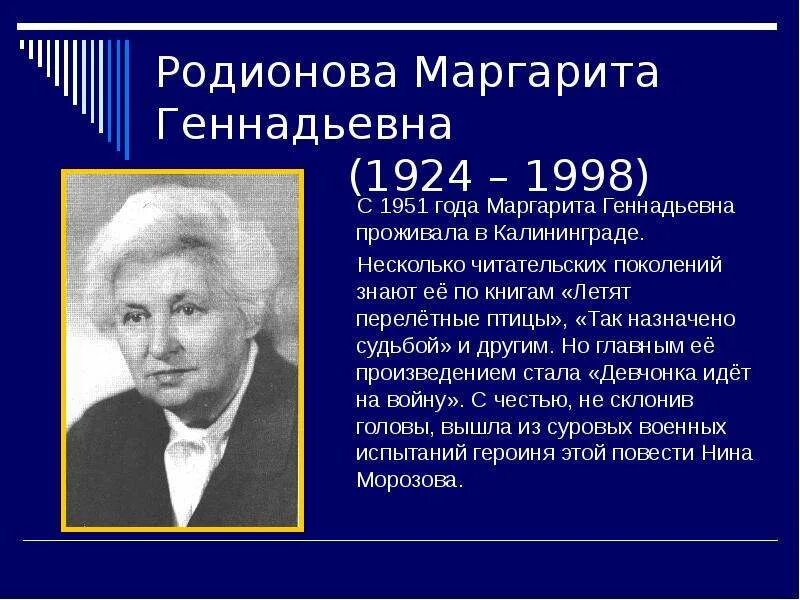 Родионова Маргарита Геннадьевна
(1924 – 1998)

С 1951 года Маргарита Геннадьевна проживала в Калининграде.

Несколько читательских поколений знают её по книгам «Летят перелётные птицы», «Так назначено судьбой» и другим. Но главным её произведением стала «Девчонка идёт на войну». С честью, не склонив головы, вышла из суровых военных испытаний героиня этой повести Нина Морозова.